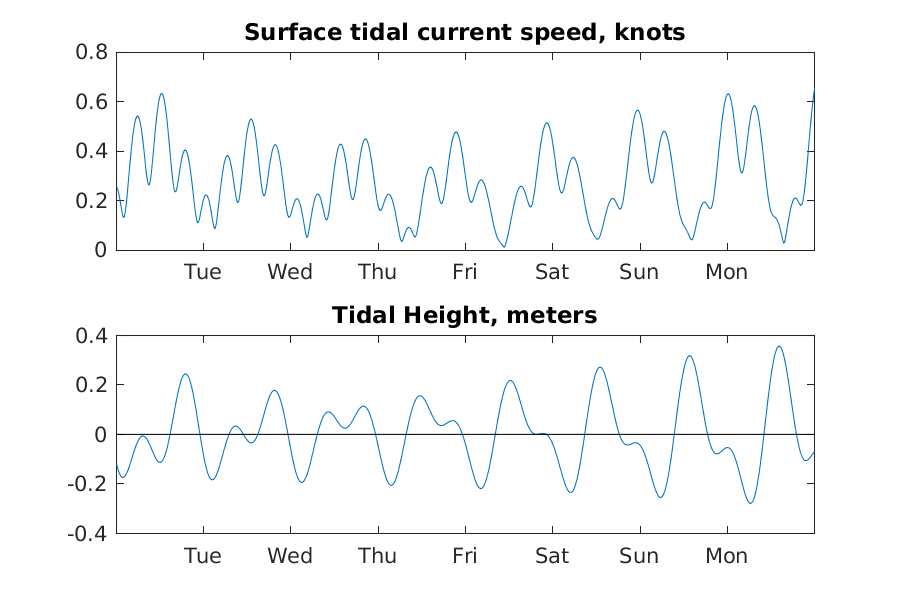 Surface tidal current speed, knots

0.8
0.6
0.4
0.2
0

Tue Wed Thu Fri Sat Sun Mon

Tidal Height, meters

0.4
0.2
0
-0.2
-0.4

Tue Wed Thu Fri Sat Sun Mon